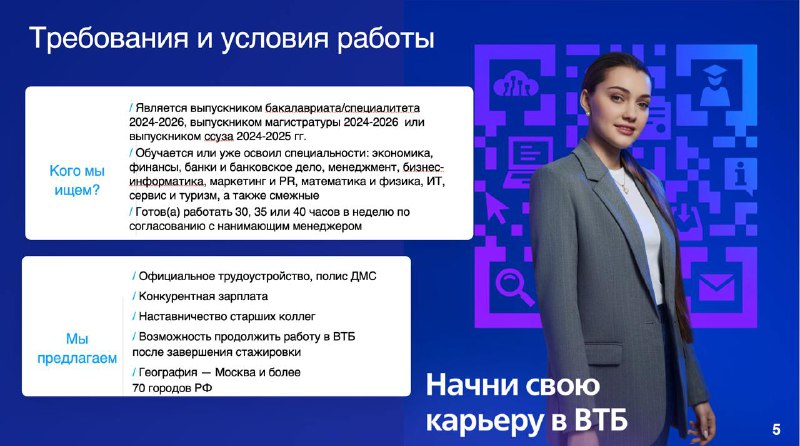 Требования и условия работы

Кого мы ищем?

/ Является выпускником бакалавриата/специалитета 2024-2026, выпускником магистратуры 2024-2026 или выпускником ссуза 2024-2025 гг.

/ Обучается или уже освоил специальности: экономика, финансы, банки и банковское дело, менеджмент, бизнес-информатика, маркетинг и PR, математика и физика, ИТ, сервис и туризм, а также смежные

/ Готов(а) работать 30, 35 или 40 часов в неделю по согласованию с нанимающим менеджером

Мы предлагаем

/ Официальное трудоустройство, полис ДМС

/ Конкурентная зарплата

/ Наставничество старших коллег

/ Возможность продолжить работу в ВТБ после завершения стажировки

/ География — Москва и более 70 городов РФ

Начни свою карьеру в ВТБ

5